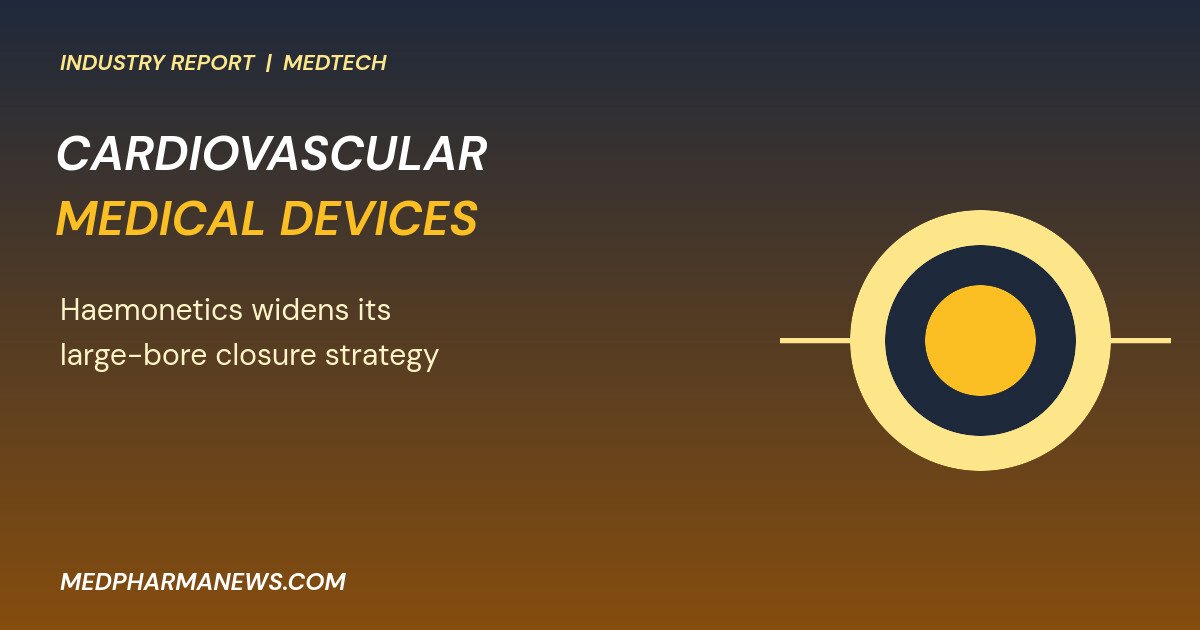 INDUSTRY REPORT | MEDTECH

CARDIOVASCULAR
MEDICAL DEVICES

Haemonetics widens its large-bore closure strategy

MEDPHARMANEWS.COM